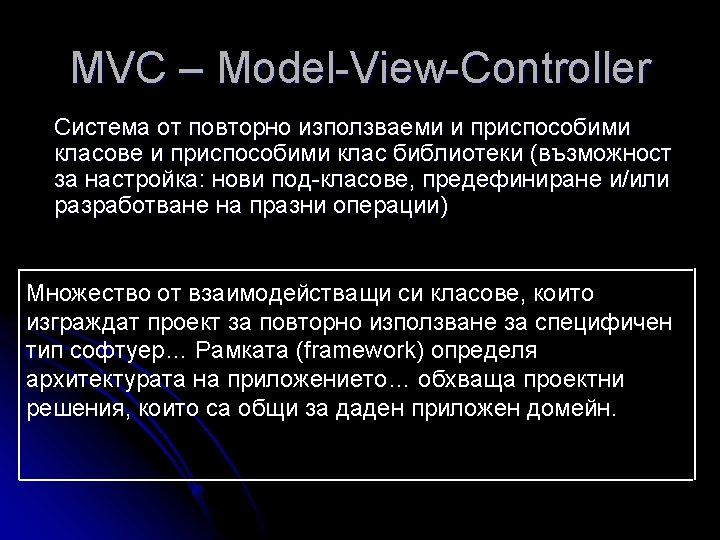 MVC – Model-View-Controller

Система от повторно използваеми и приспособими класове и приспособими клас библиотеки (възможност за настройка: нови под-класове, предефиниране и/или разработване на празни операции)

Множество от взаимодействащи си класове, които изграждат проект за повторно използване за специфичен тип софтуер… Рамката (framework) определя архитектурата на приложението… обхваща проектни решения, които са общи за даден приложен домейн.